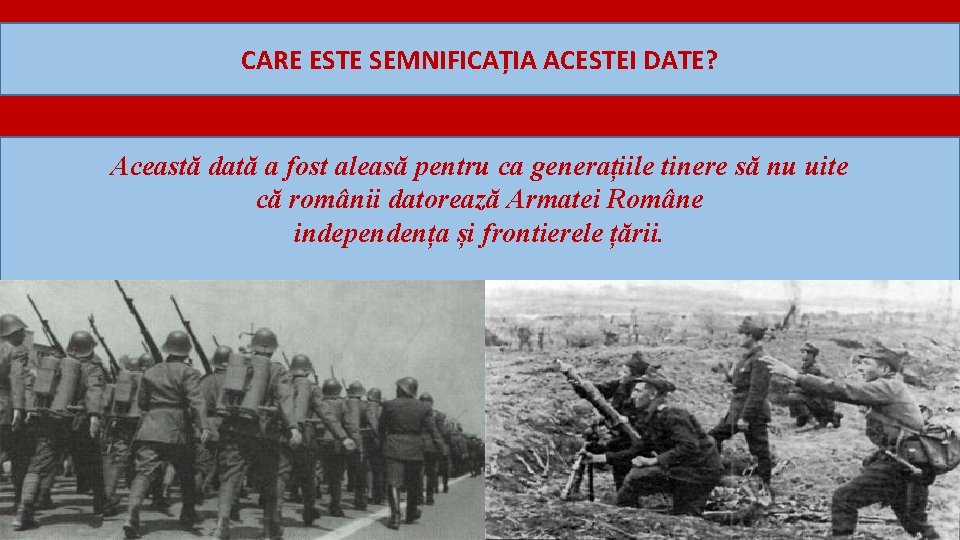 CARE ESTE SEMNIFICAȚIA ACESTEI DATE?

Această dată a fost aleasă pentru ca generațiile tinere să nu uite că românii datorează Armatei Române independența și frontierele țării.